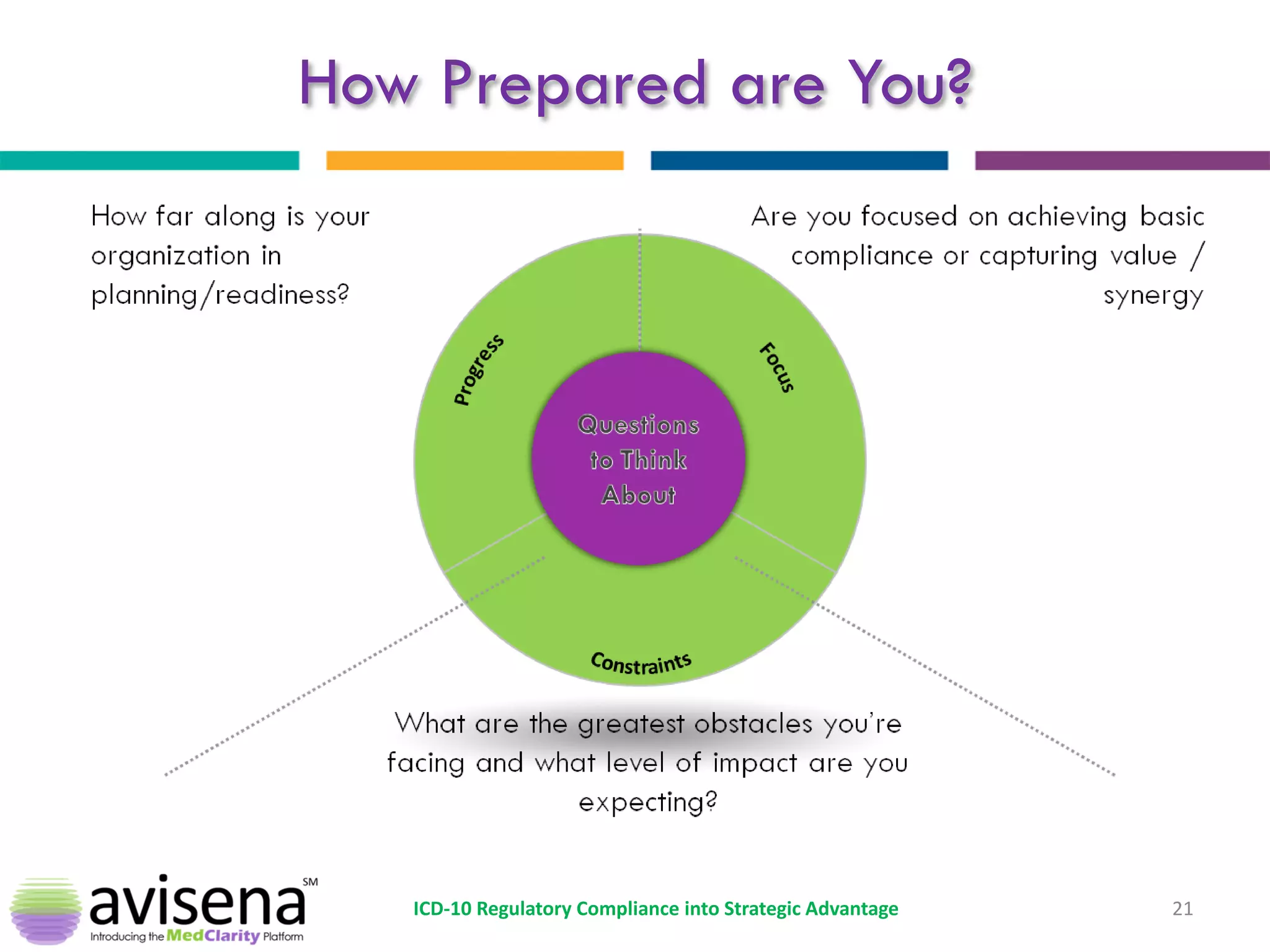 How Prepared are You?

How far along is your organization in planning/readiness?

Are you focused on achieving basic compliance or capturing value / synergy

Progress

Focus

Questions to Think About

Constraints

What are the greatest obstacles you're facing and what level of impact are you expecting?

avisena SM
Introducing the MedClarity Platform

ICD-10 Regulatory Compliance into Strategic Advantage

21